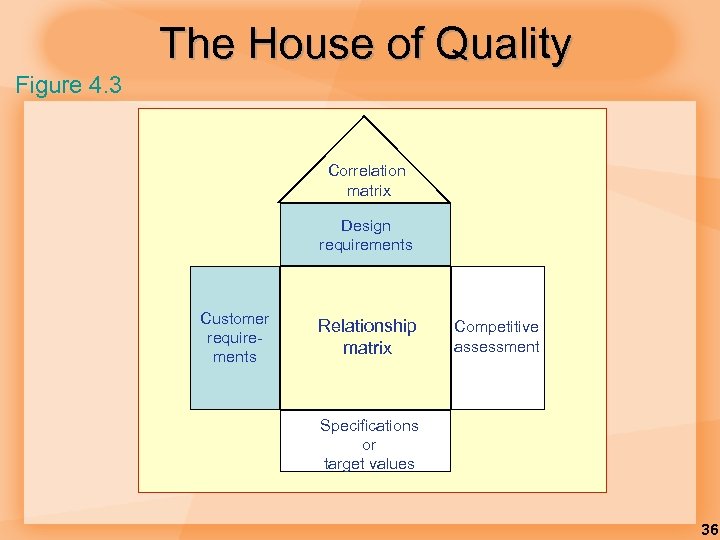 The House of Quality

Figure 4.3

Correlation matrix

Design requirements

Customer requirements

Relationship matrix

Competitive assessment

Specifications or target values

36